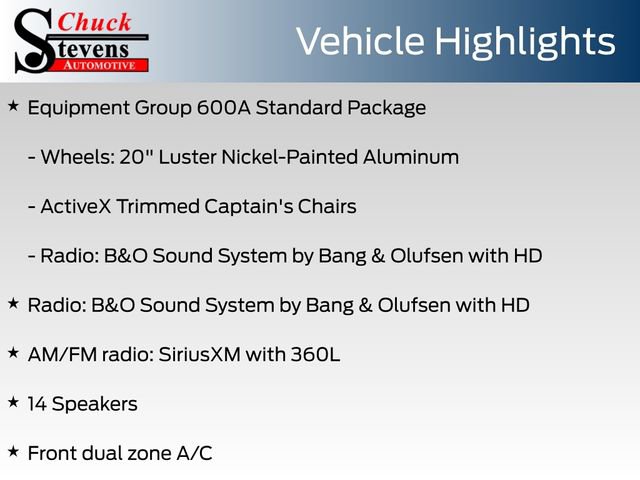 Chuck
Stevens
AUTOMOTIVE

Vehicle Highlights

★ Equipment Group 600A Standard Package

- Wheels: 20" Luster Nickel-Painted Aluminum

- ActiveX Trimmed Captain's Chairs

- Radio: B&O Sound System by Bang & Olufsen with HD

★ Radio: B&O Sound System by Bang & Olufsen with HD

★ AM/FM radio: SiriusXM with 360L

★ 14 Speakers

★ Front dual zone A/C